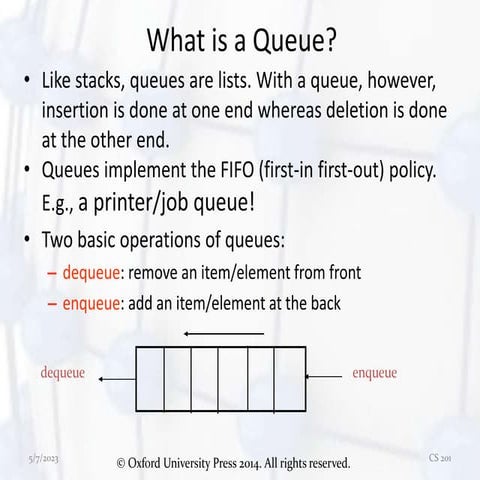 What is a Queue?

• Like stacks, queues are lists. With a queue, however, insertion is done at one end whereas deletion is done at the other end.

• Queues implement the FIFO (first-in first-out) policy. E.g., a printer/job queue!

• Two basic operations of queues:
– dequeue: remove an item/element from front
– enqueue: add an item/element at the back

dequeue

enqueue

5/7/2023

© Oxford University Press 2014. All rights reserved.

CS 201